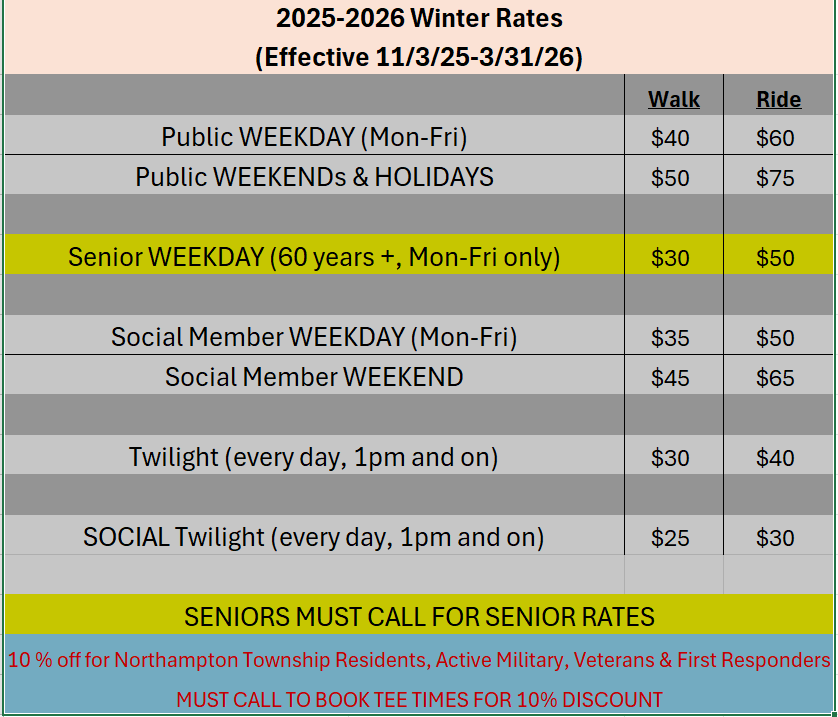 2025-2026 Winter Rates
(Effective 11/3/25-3/31/26)

| | Walk | Ride |
|---|---|---|
| Public WEEKDAY (Mon-Fri) | \$40 | \$60 |
| Public WEEKENDs & HOLIDAYS | \$50 | \$75 |
| | | |
| Senior WEEKDAY (60 years +, Mon-Fri only) | \$30 | \$50 |
| | | |
| Social Member WEEKDAY (Mon-Fri) | \$35 | \$50 |
| Social Member WEEKEND | \$45 | \$65 |
| | | |
| Twilight (every day, 1pm and on) | \$30 | \$40 |
| | | |
| SOCIAL Twilight (every day, 1pm and on) | \$25 | \$30 |

SENIORS MUST CALL FOR SENIOR RATES

10 % off for Northampton Township Residents, Active Military, Veterans & First Responders

MUST CALL TO BOOK TEE TIMES FOR 10% DISCOUNT